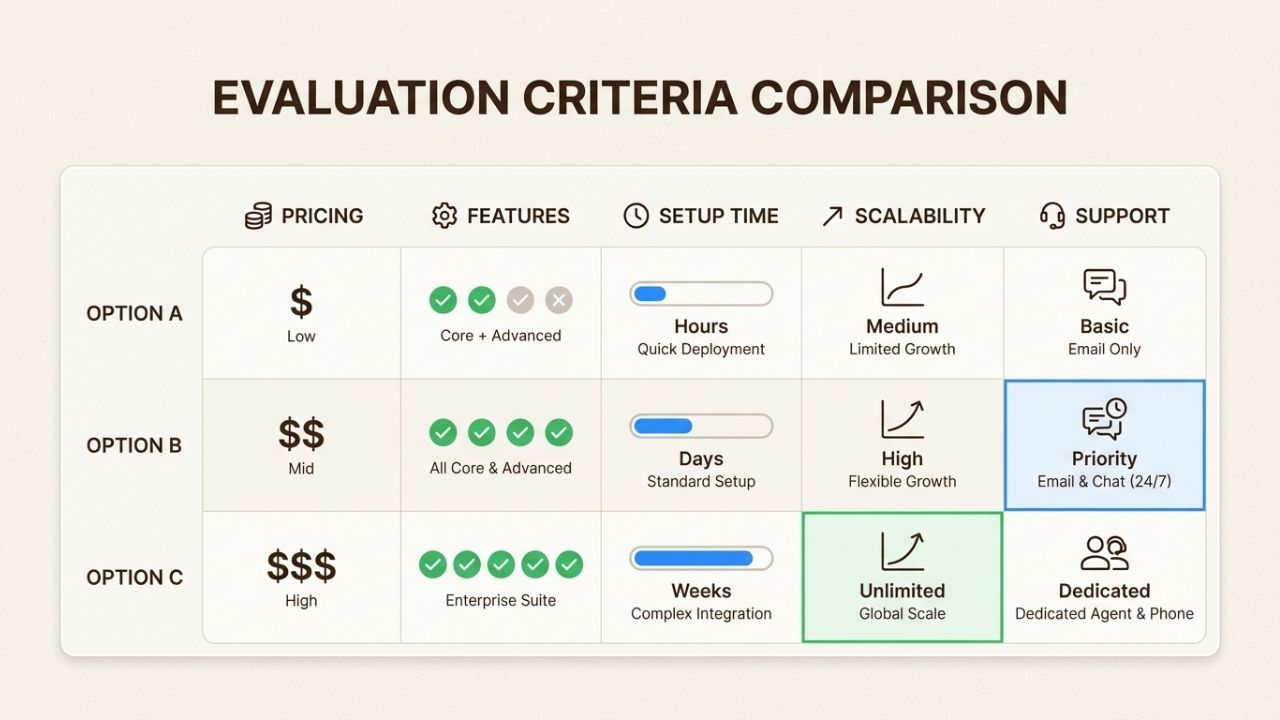 EVALUATION CRITERIA COMPARISON

| | PRICING | FEATURES | SETUP TIME | SCALABILITY | SUPPORT |
|---|---|---|---|---|---|
| OPTION A | \$ Low | Core + Advanced | Hours Quick Deployment | Medium Limited Growth | Basic Email Only |
| OPTION B | \$\$ Mid | All Core & Advanced | Days Standard Setup | High Flexible Growth | Priority Email & Chat (24/7) |
| OPTION C | \$\$\$ High | Enterprise Suite | Weeks Complex Integration | Unlimited Global Scale | Dedicated Dedicated Agent & Phone |